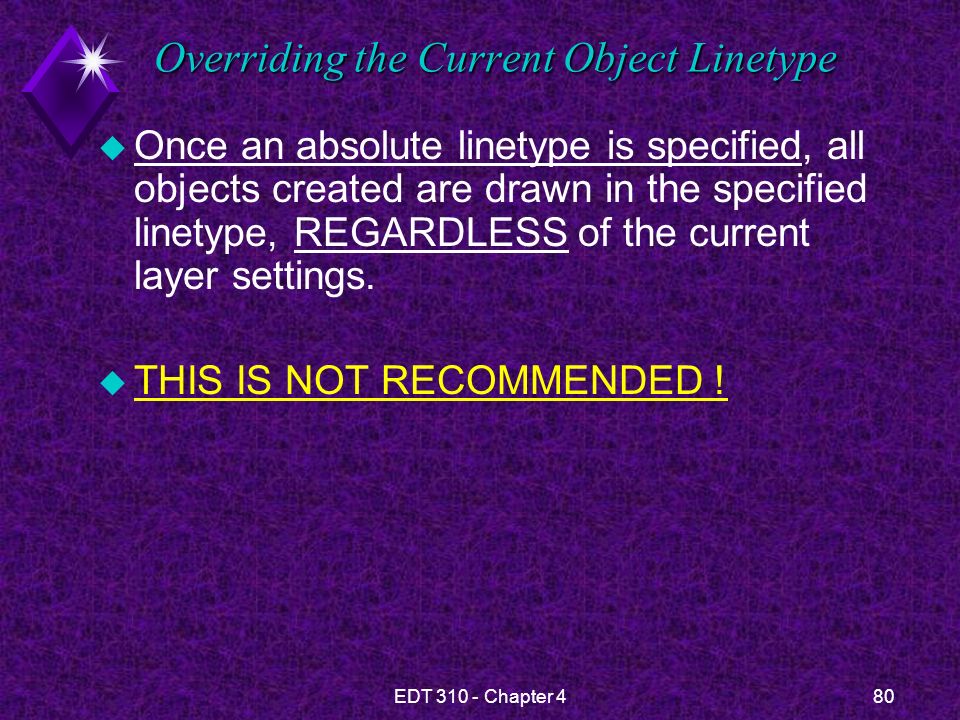 Overriding the Current Object Linetype

Once an absolute linetype is specified, all objects created are drawn in the specified linetype, REGARDLESS of the current layer settings.

THIS IS NOT RECOMMENDED !

EDT 310 - Chapter 4

80